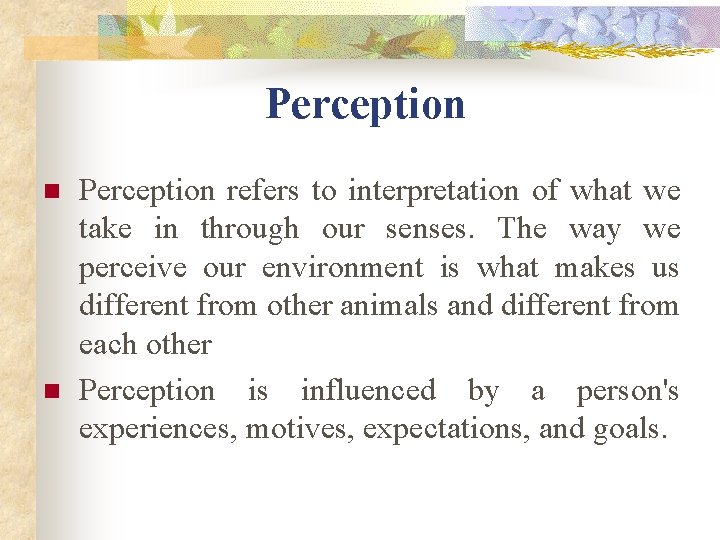 Perception

Perception refers to interpretation of what we take in through our senses. The way we perceive our environment is what makes us different from other animals and different from each other

Perception is influenced by a person's experiences, motives, expectations, and goals.